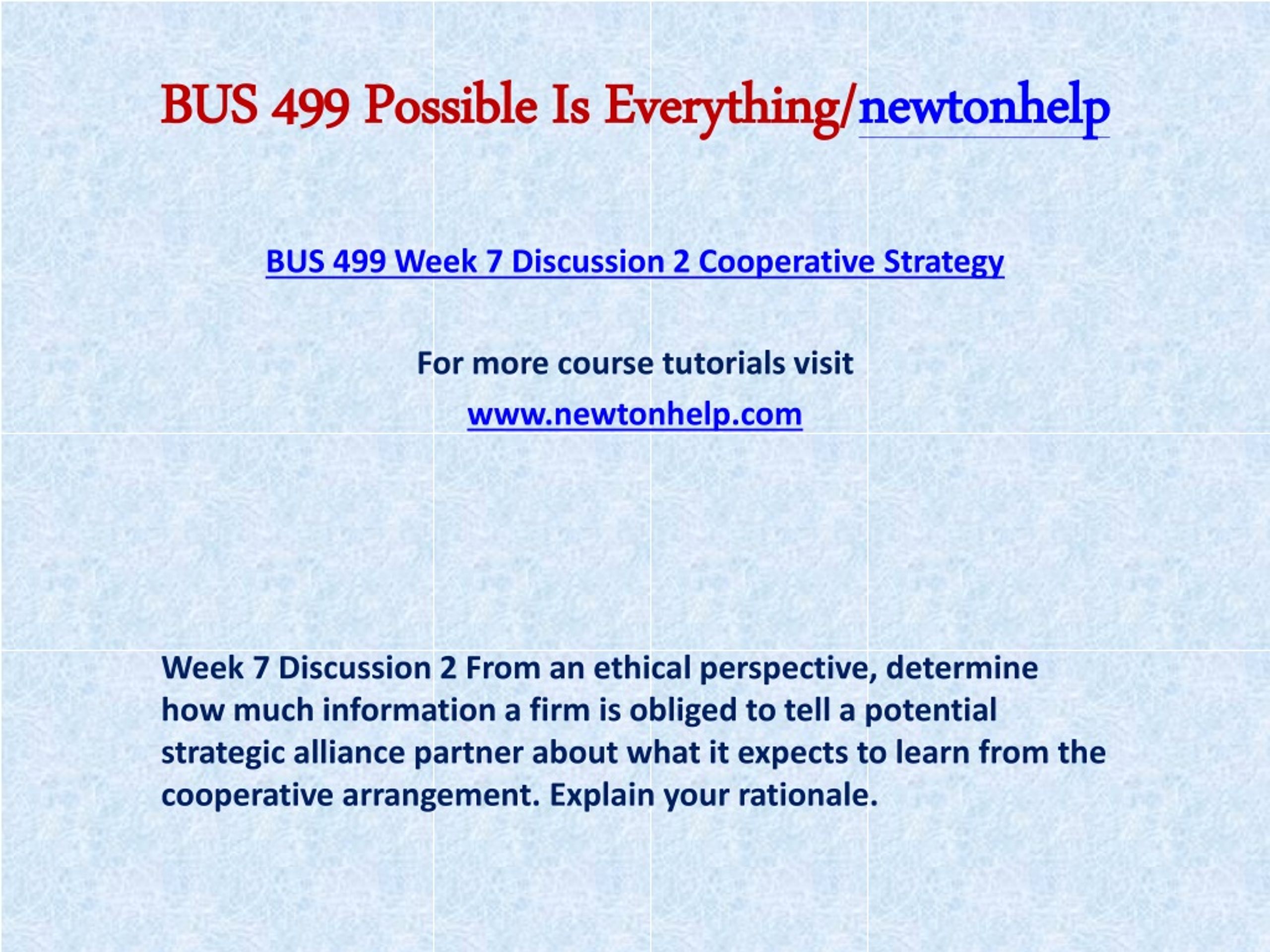 BUS 499 Possible Is Everything/newtonhelp

BUS 499 Week 7 Discussion 2 Cooperative Strategy

For more course tutorials visit

www.newtonhelp.com

Week 7 Discussion 2 From an ethical perspective, determine how much information a firm is obliged to tell a potential strategic alliance partner about what it expects to learn from the cooperative arrangement. Explain your rationale.